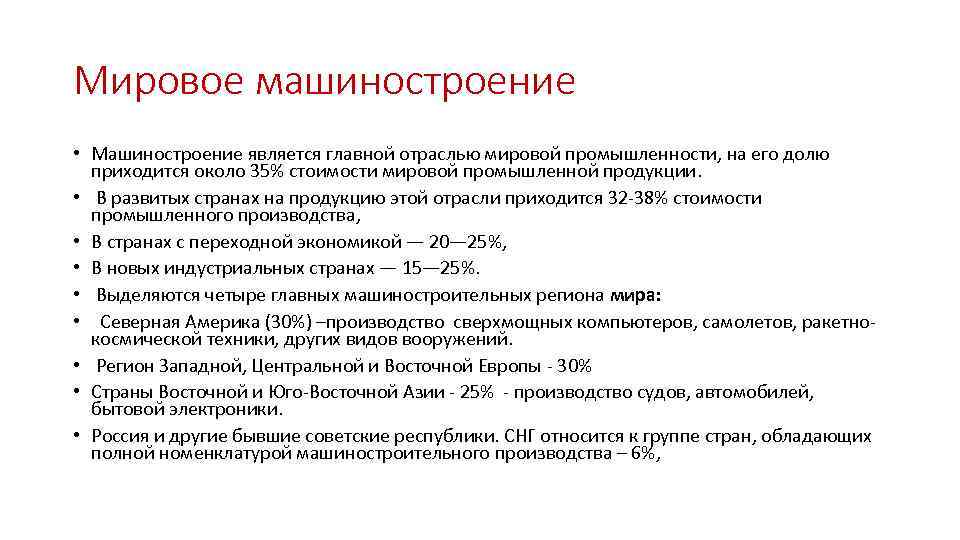 Мировое машиностроение

• Машиностроение является главной отраслью мировой промышленности, на его долю приходится около 35% стоимости мировой промышленной продукции.
• В развитых странах на продукцию этой отрасли приходится 32-38% стоимости промышленного производства,
• В странах с переходной экономикой — 20—25%,
• В новых индустриальных странах — 15—25%.
• Выделяются четыре главных машиностроительных региона мира:
• Северная Америка (30%) –производство сверхмощных компьютеров, самолетов, ракетно-космической техники, других видов вооружений.
• Регион Западной, Центральной и Восточной Европы - 30%
• Страны Восточной и Юго-Восточной Азии - 25% - производство судов, автомобилей, бытовой электроники.
• Россия и другие бывшие советские республики. СНГ относится к группе стран, обладающих полной номенклатурой машиностроительного производства – 6%,